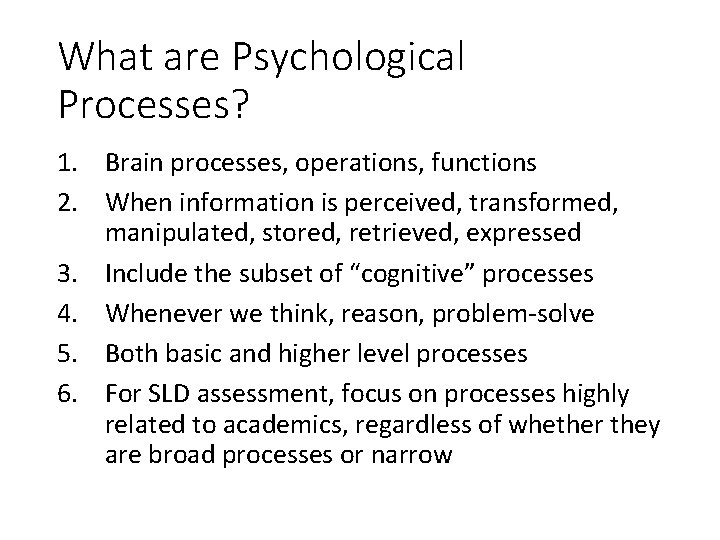 What are Psychological Processes?

1. Brain processes, operations, functions
2. When information is perceived, transformed, manipulated, stored, retrieved, expressed
3. Include the subset of “cognitive” processes
4. Whenever we think, reason, problem-solve
5. Both basic and higher level processes
6. For SLD assessment, focus on processes highly related to academics, regardless of whether they are broad processes or narrow